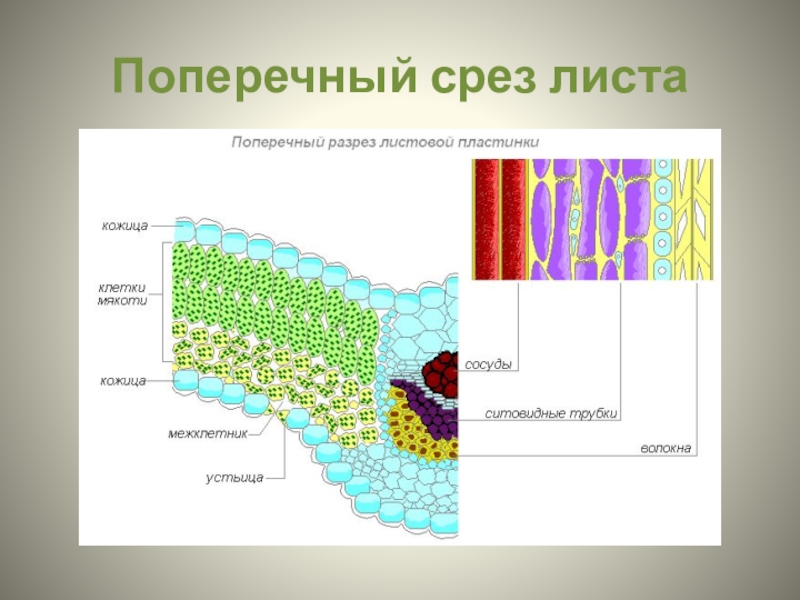 Поперечный срез листа

Поперечный разрез листовой пластинки

кожица

клетки мякоти

кожица

межклетник

устьица

сосуды

ситовидные трубки

волокна